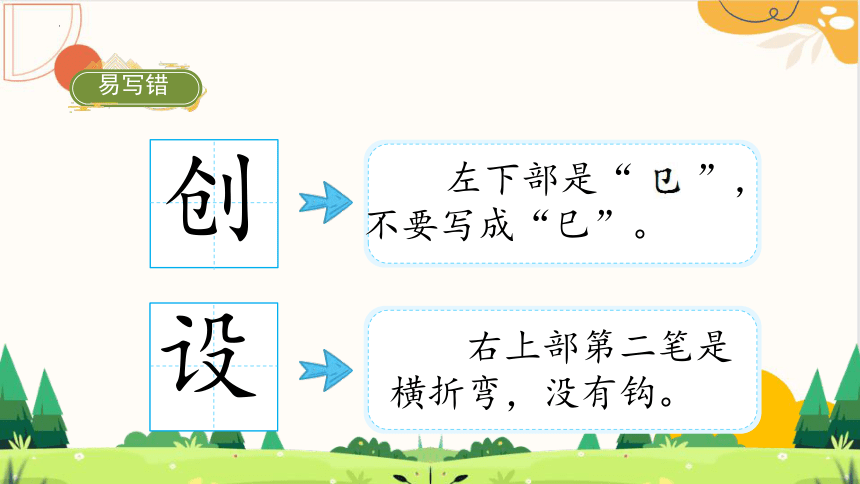 易写错

创

左下部是“㔾”，不要写成“巳”。

设

右上部第二笔是横折弯，没有钩。